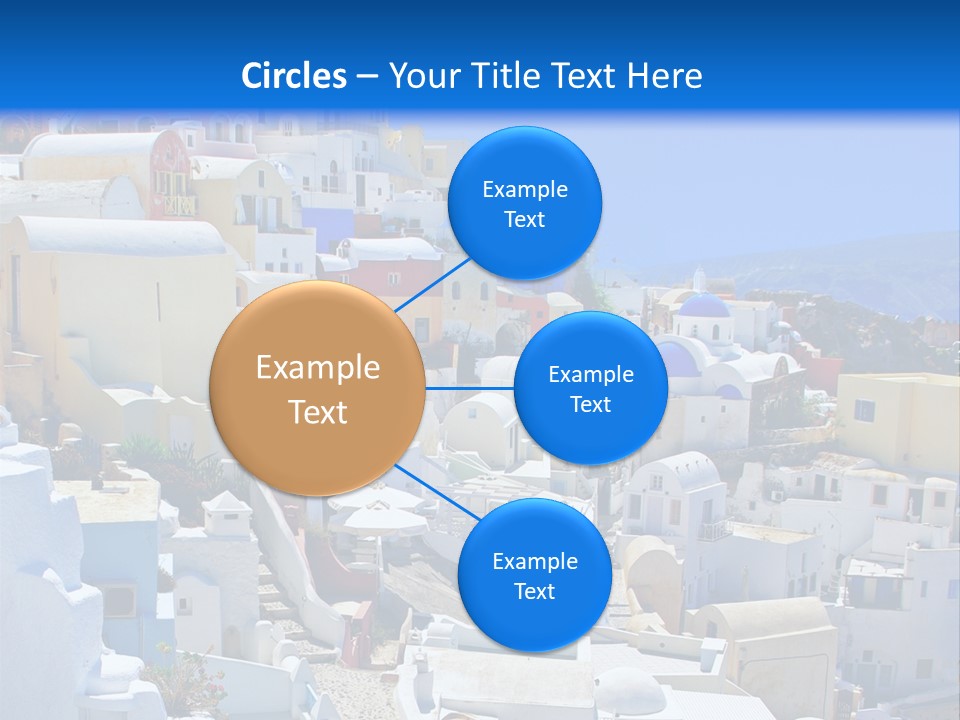 Circles – Your Title Text Here

Example Text

Example Text

Example Text

Example Text